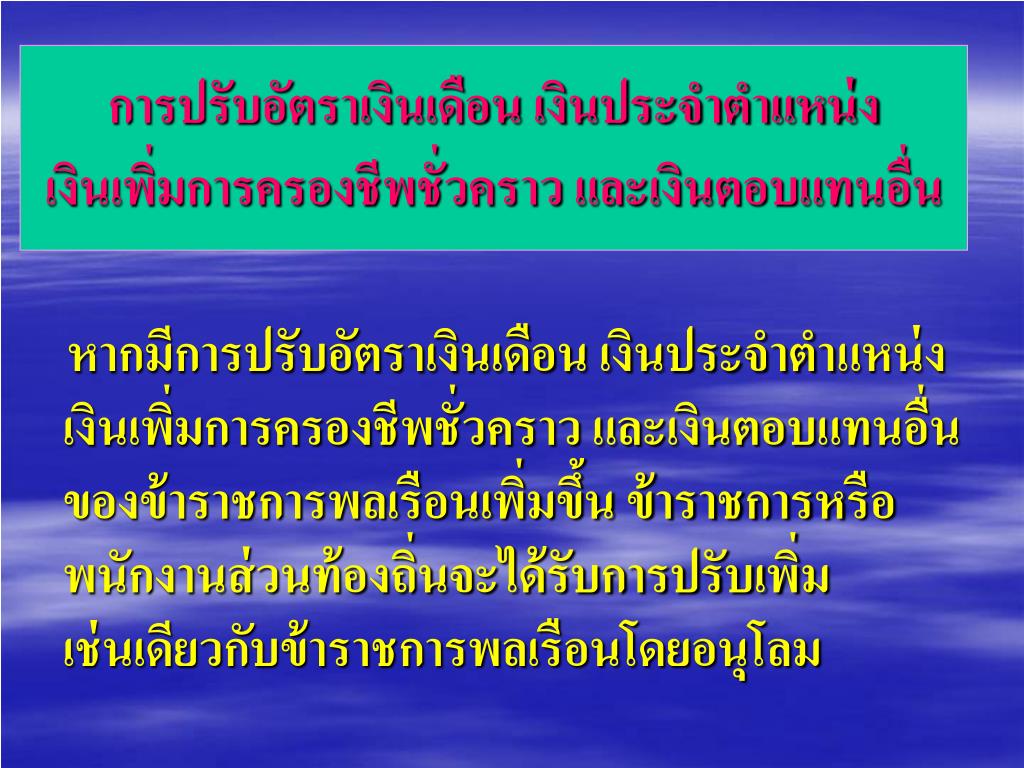 การปรับอัตราเงินเดือน เงินประจำตำแหน่ง เงินเพิ่มการครองชีพชั่วคราว และเงินตอบแทนอื่น

หากมีการปรับอัตราเงินเดือน เงินประจำตำแหน่ง เงินเพิ่มการครองชีพชั่วคราว และเงินตอบแทนอื่นของข้าราชการพลเรือนเพิ่มขึ้น ข้าราชการหรือพนักงานส่วนท้องถิ่นจะได้รับการปรับเพิ่มเช่นเดียวกับข้าราชการพลเรือนโดยอนุโลม